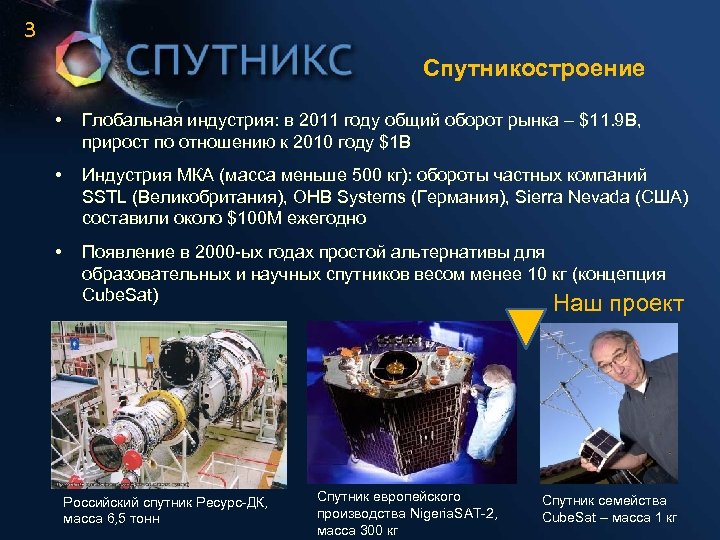 3

СПУТНИКС

Спутникостроение

• Глобальная индустрия: в 2011 году общий оборот рынка – $11.9B, прирост по отношению к 2010 году $1B

• Индустрия МКА (масса меньше 500 кг): обороты частных компаний SSTL (Великобритания), OHB Systems (Германия), Sierra Nevada (США) составили около $100M ежегодно

• Появление в 2000-ых годах простой альтернативы для образовательных и научных спутников весом менее 10 кг (концепция CubeSat)

Наш проект

Российский спутник Ресурс-ДК, масса 6,5 тонн

Спутник европейского производства NigeriaSAT-2, масса 300 кг

Спутник семейства CubeSat – масса 1 кг